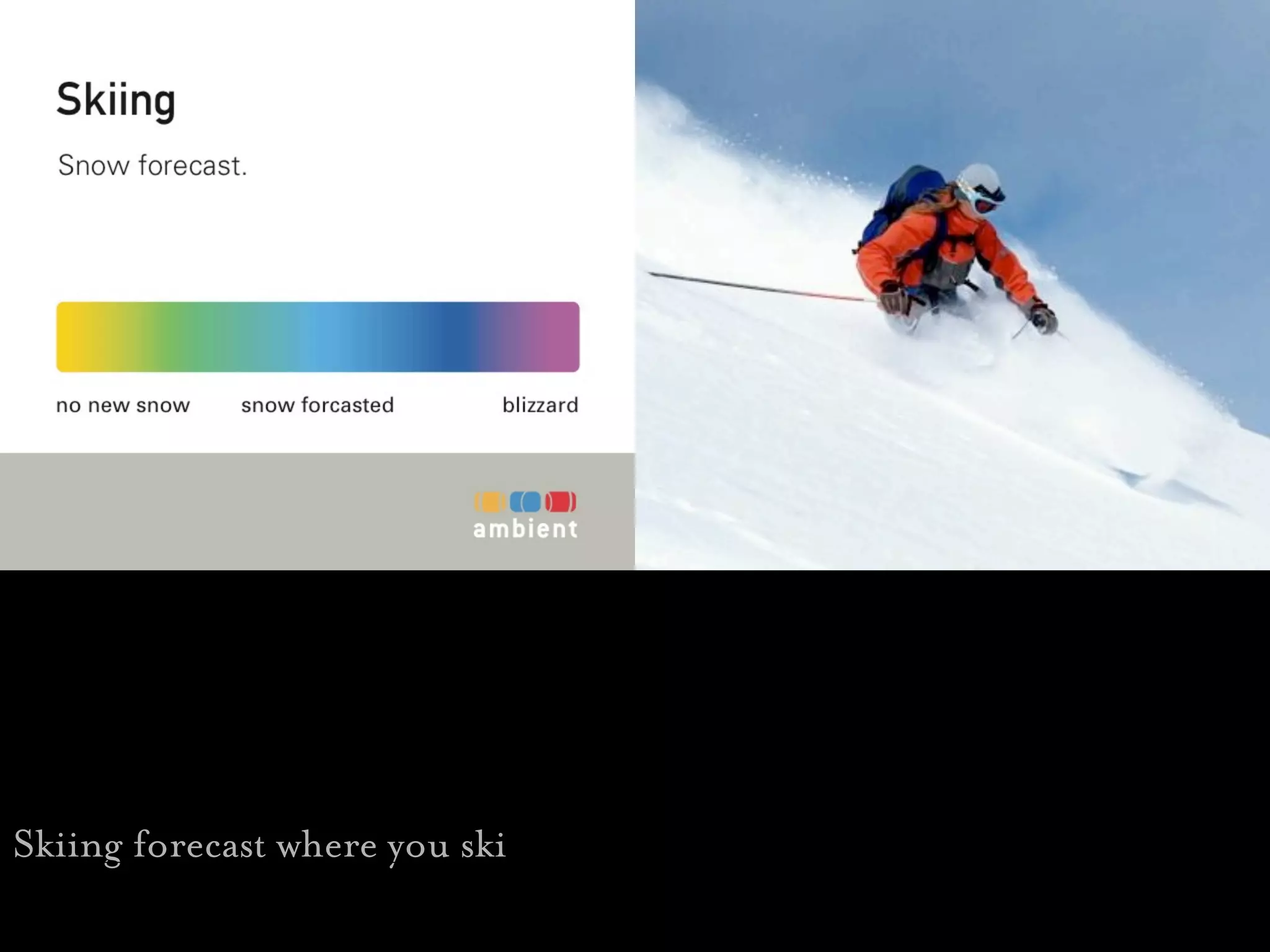 Skiing

Snow forecast.

no new snow snow forcasted blizzard

ambient

Skiing forecast where you ski